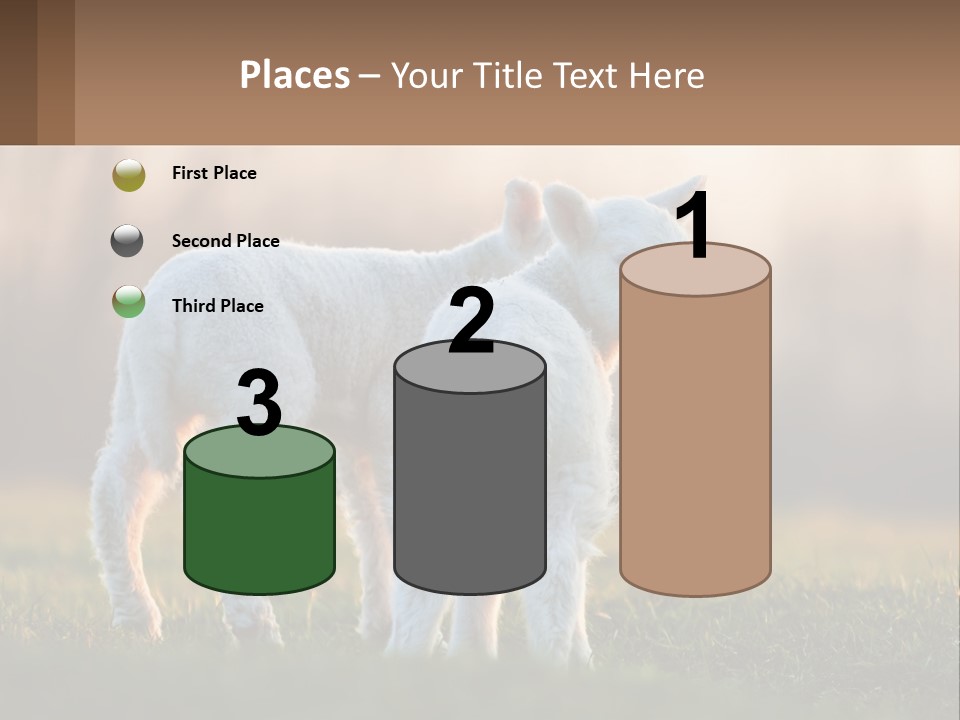 Places – Your Title Text Here

First Place

Second Place

Third Place

3

2

1